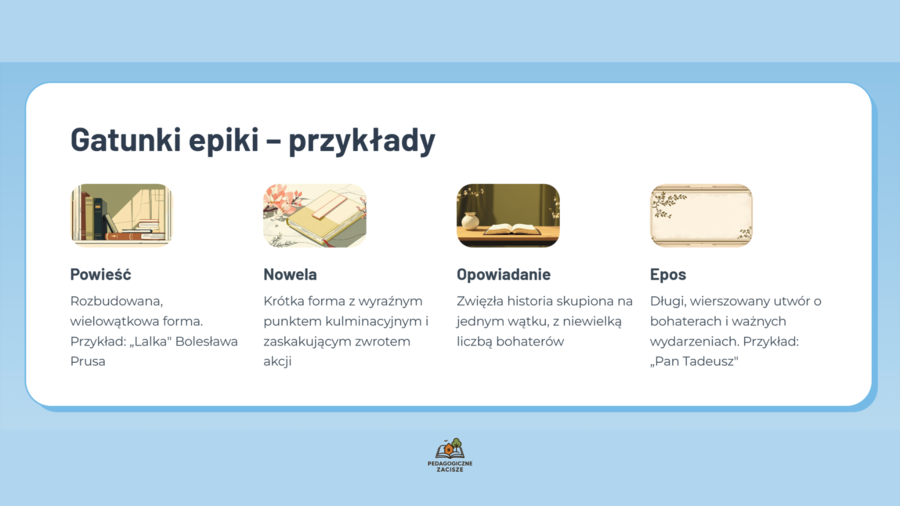 Gatunki epiki – przykłady

Powieść

Rozbudowana, wielowątkowa forma. Przykład: „Lalka" Bolesława Prusa

Nowela

Krótka forma z wyraźnym punktem kulminacyjnym i zaskakującym zwrotem akcji

Opowiadanie

Zwięzła historia skupiona na jednym wątku, z niewielką liczbą bohaterów

Epos

Długi, wierszowany utwór o bohaterach i ważnych wydarzeniach. Przykład: „Pan Tadeusz"

PEDAGOGICZNE ZACISZE